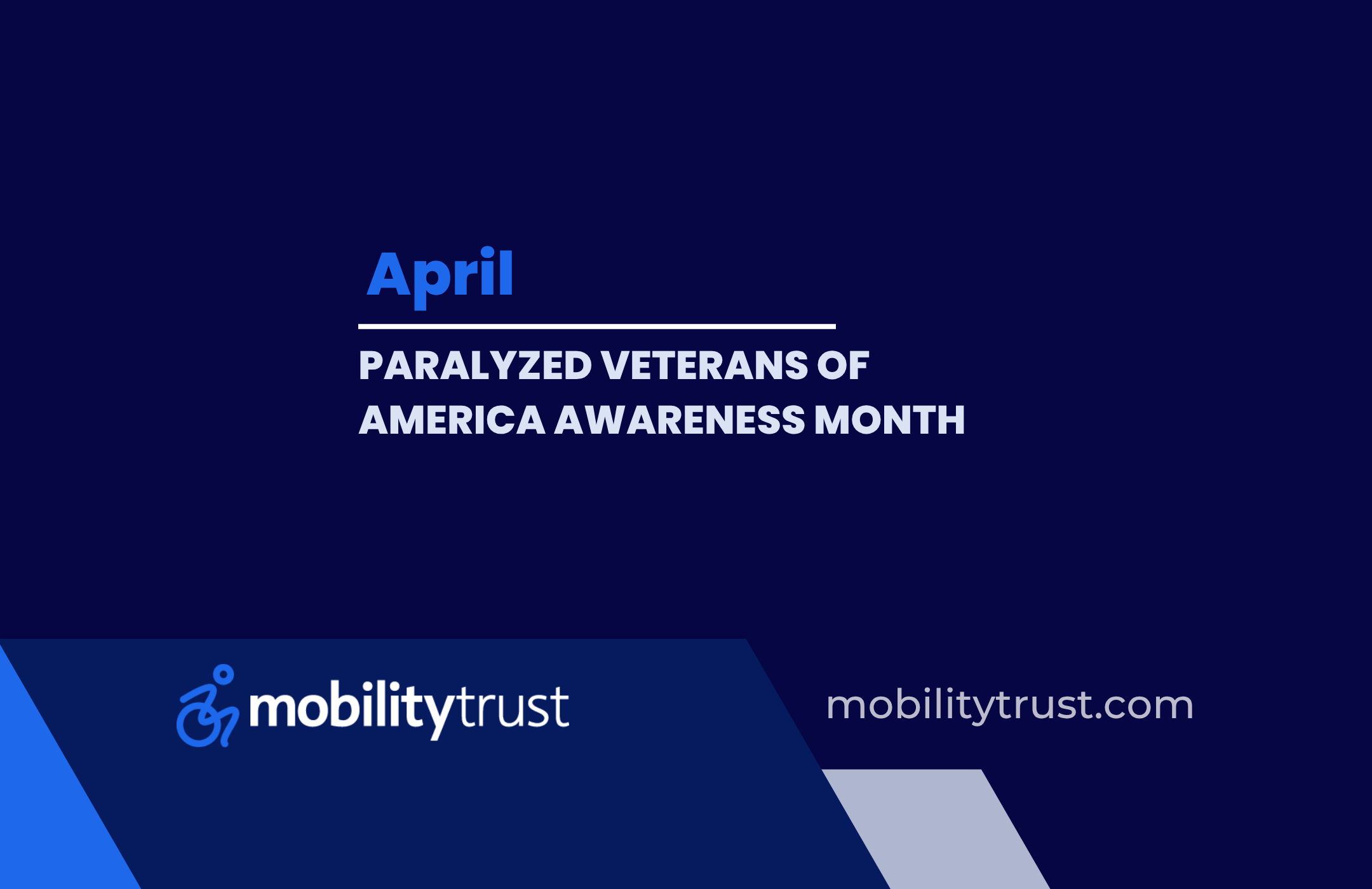 April

PARALYZED VETERANS OF AMERICA AWARENESS MONTH

mobilitytrust

mobilitytrust.com